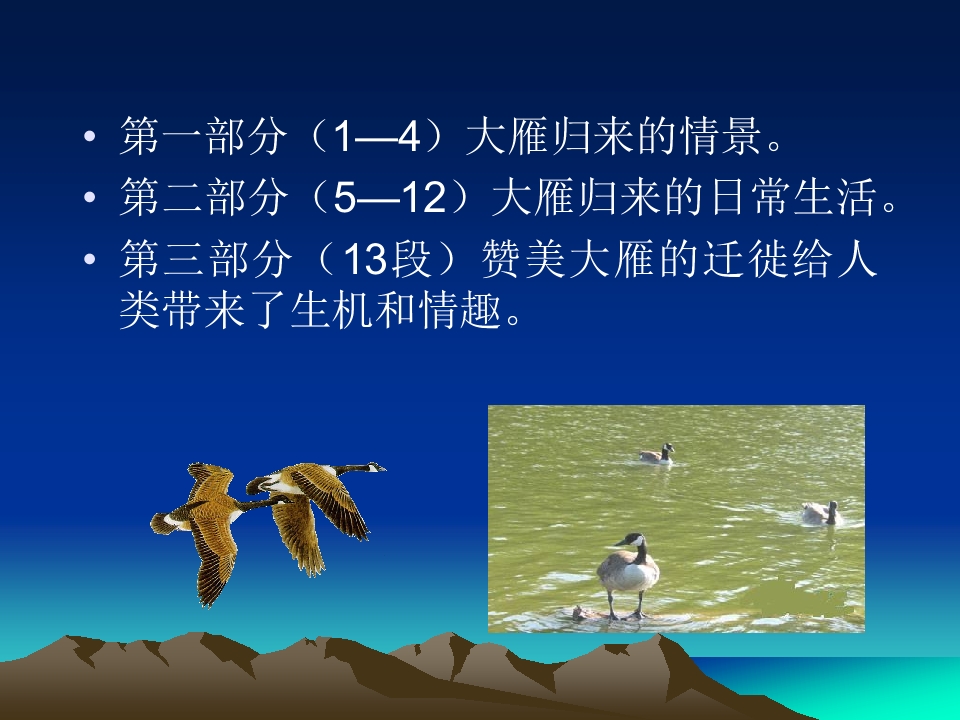 • 第一部分（1—4）大雁归来的情景。
• 第二部分（5—12）大雁归来的日常生活。
• 第三部分（13段）赞美大雁的迁徙给人类带来了生机和情趣。